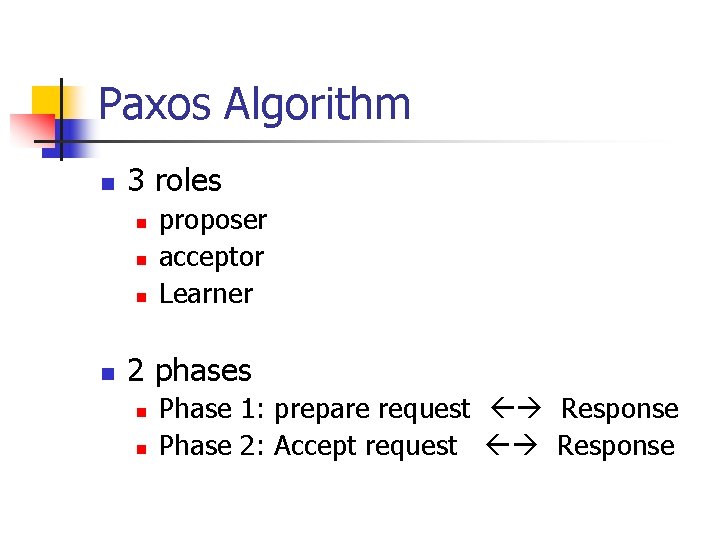 Paxos Algorithm

3 roles

proposer

acceptor

Learner

2 phases

Phase 1: prepare request ←→ Response

Phase 2: Accept request ←→ Response